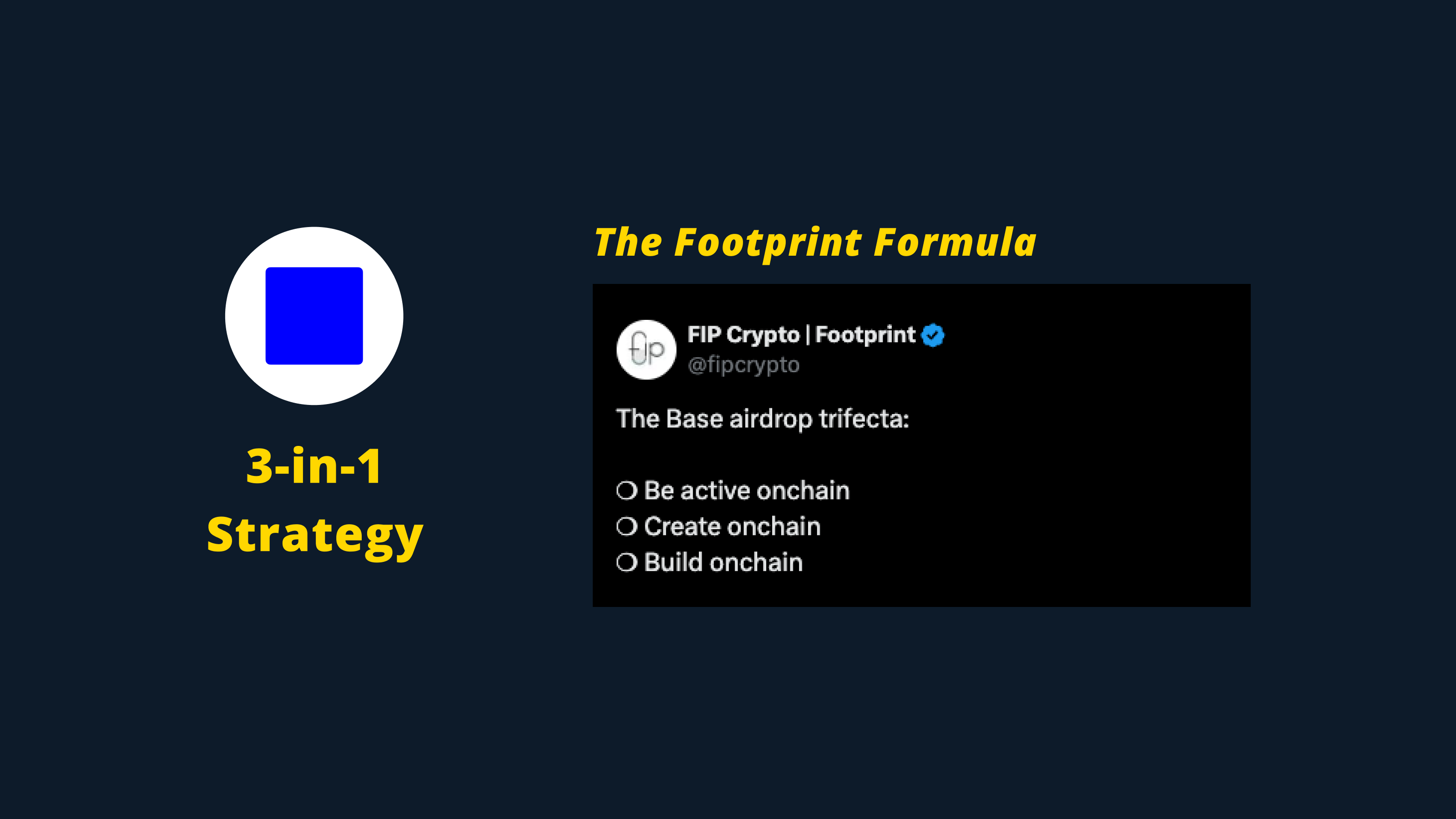 3-in-1 Strategy

The Footprint Formula

fip

FIP Crypto | Footprint
@fipcrypto

The Base airdrop trifecta:

○ Be active onchain
○ Create onchain
○ Build onchain